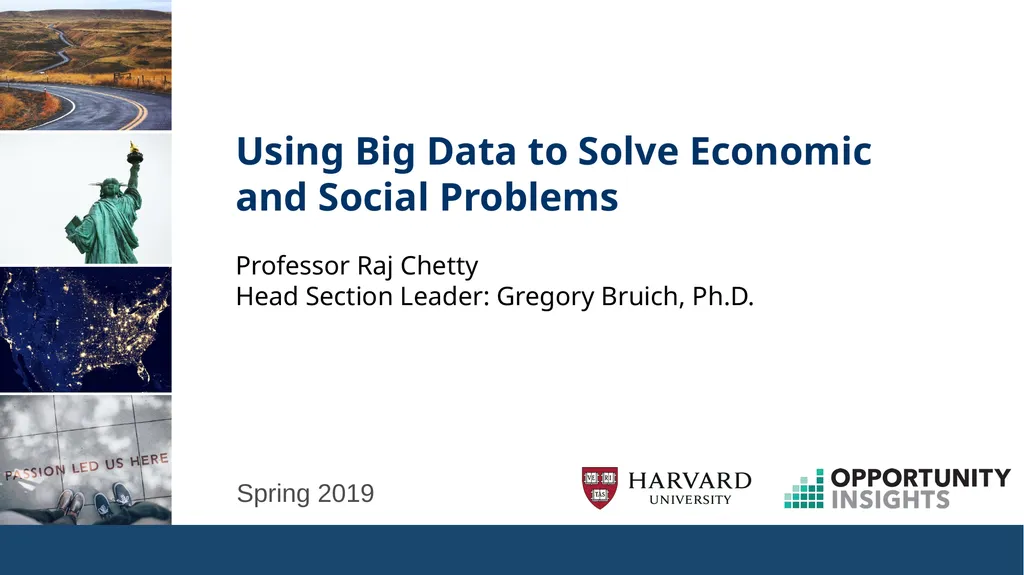 PASSION LED US HERE

Using Big Data to Solve Economic and Social Problems

Professor Raj Chetty
Head Section Leader: Gregory Bruich, Ph.D.

Spring 2019

VE RI TAS

HARVARD
UNIVERSITY

OPPORTUNITY
INSIGHTS